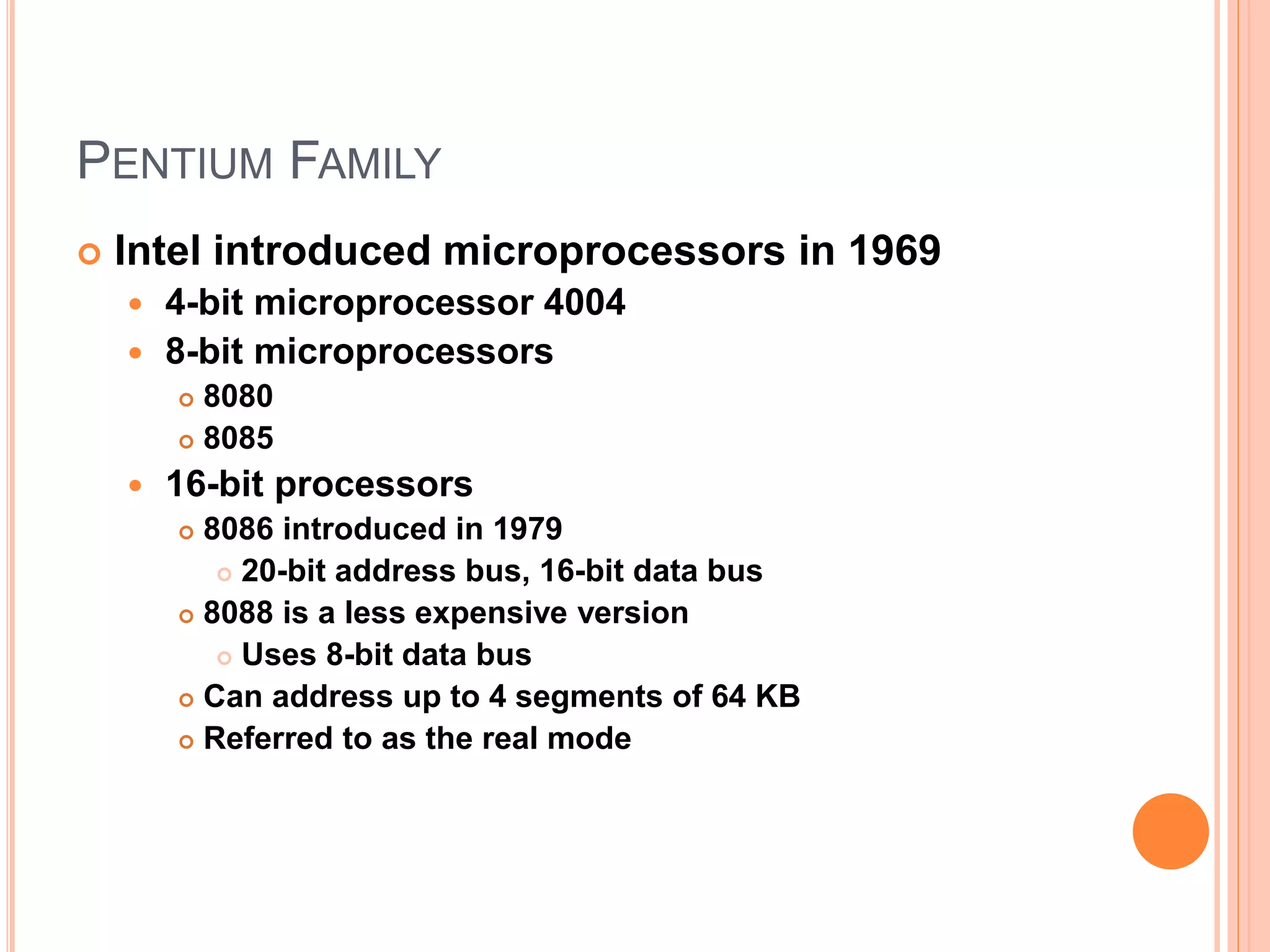 PENTIUM FAMILY

Intel introduced microprocessors in 1969
4-bit microprocessor 4004
8-bit microprocessors
8080
8085
16-bit processors
8086 introduced in 1979
20-bit address bus, 16-bit data bus
8088 is a less expensive version
Uses 8-bit data bus
Can address up to 4 segments of 64 KB
Referred to as the real mode